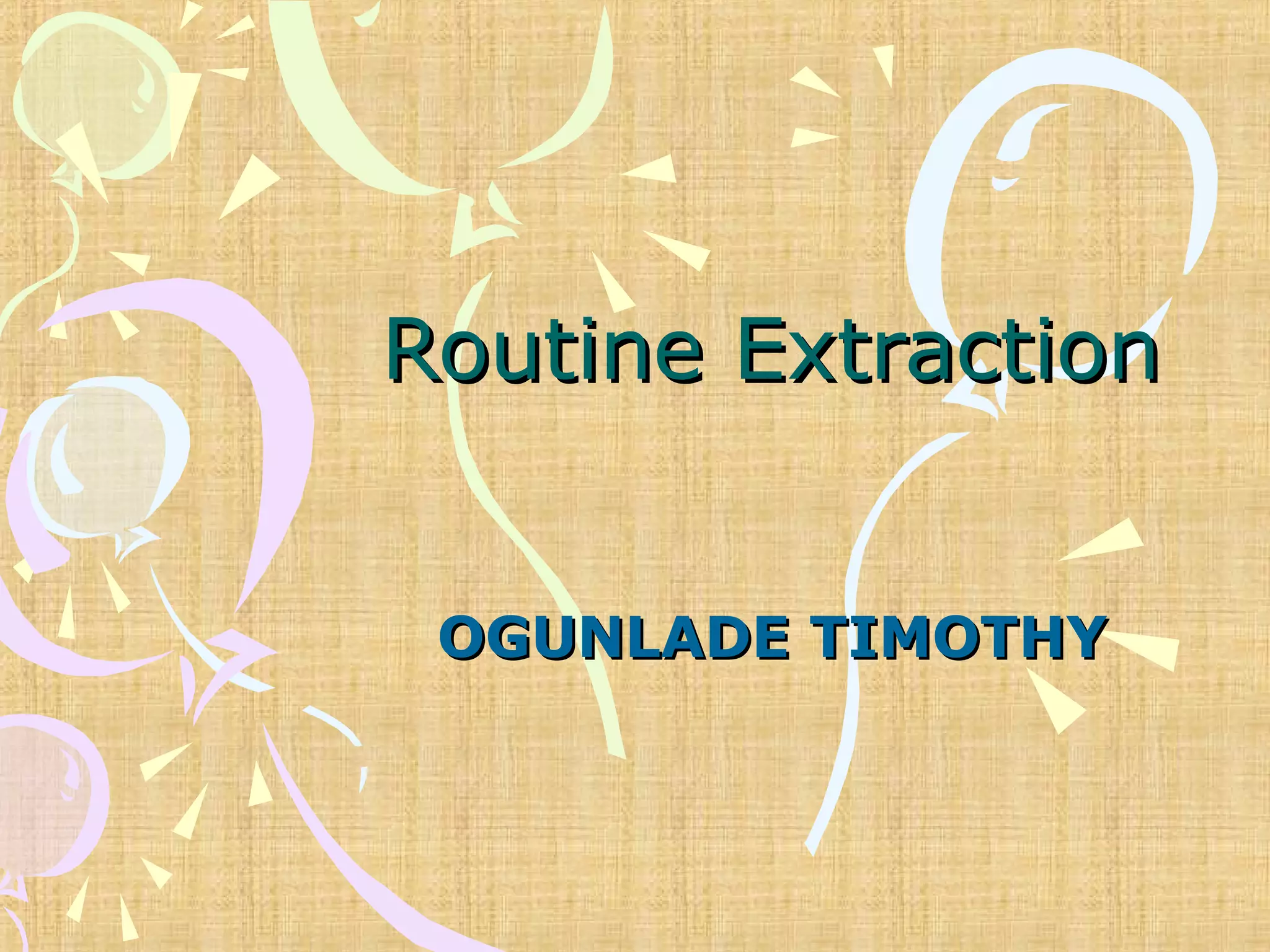 Routine Extraction

OGUNLADE TIMOTHY